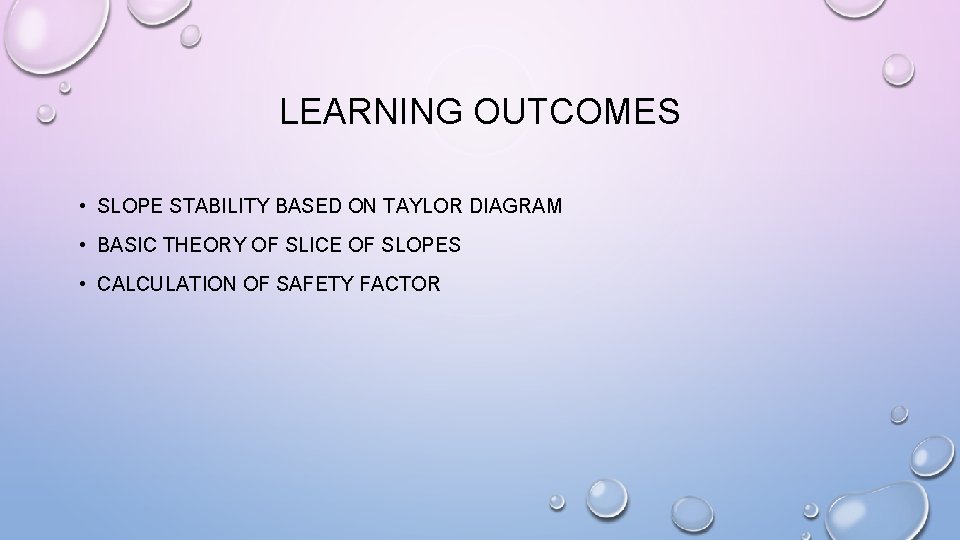 LEARNING OUTCOMES

• SLOPE STABILITY BASED ON TAYLOR DIAGRAM
• BASIC THEORY OF SLICE OF SLOPES
• CALCULATION OF SAFETY FACTOR